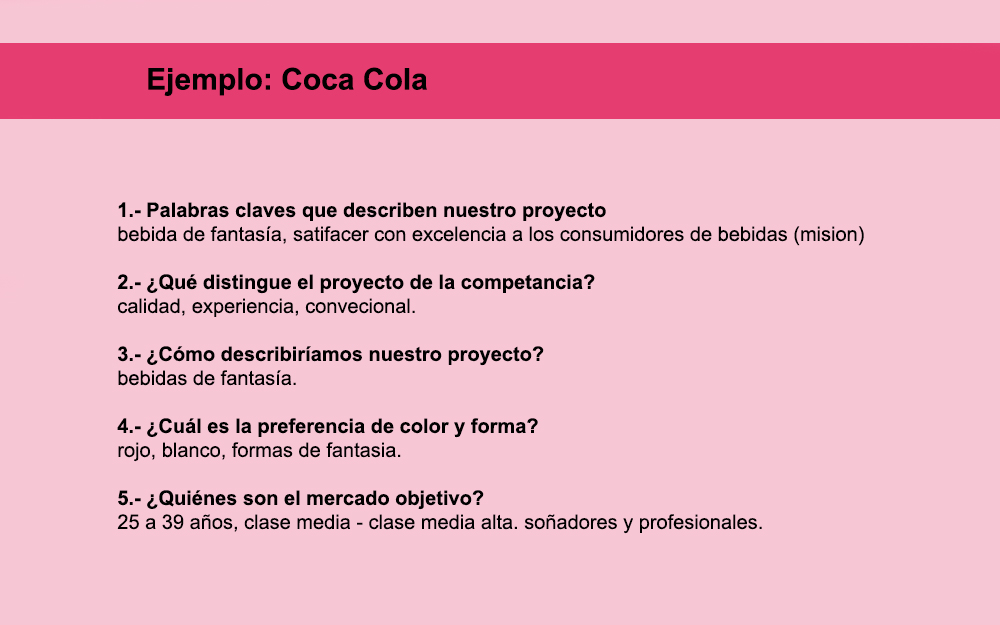 Ejemplo: Coca Cola

1.- Palabras claves que describen nuestro proyecto
bebida de fantasía, satifacer con excelencia a los consumidores de bebidas (mision)

2.- ¿Qué distingue el proyecto de la competancia?
calidad, experiencia, convecional.

3.- ¿Cómo describiríamos nuestro proyecto?
bebidas de fantasía.

4.- ¿Cuál es la preferencia de color y forma?
rojo, blanco, formas de fantasia.

5.- ¿Quiénes son el mercado objetivo?
25 a 39 años, clase media - clase media alta. soñadores y profesionales.